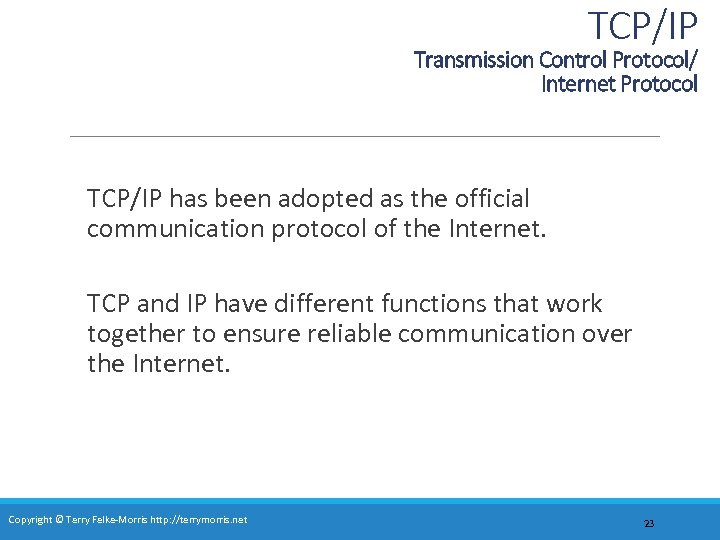 TCP/IP
Transmission Control Protocol/
Internet Protocol

TCP/IP has been adopted as the official communication protocol of the Internet.

TCP and IP have different functions that work together to ensure reliable communication over the Internet.

Copyright © Terry Felke-Morris http://terrymorris.net

23